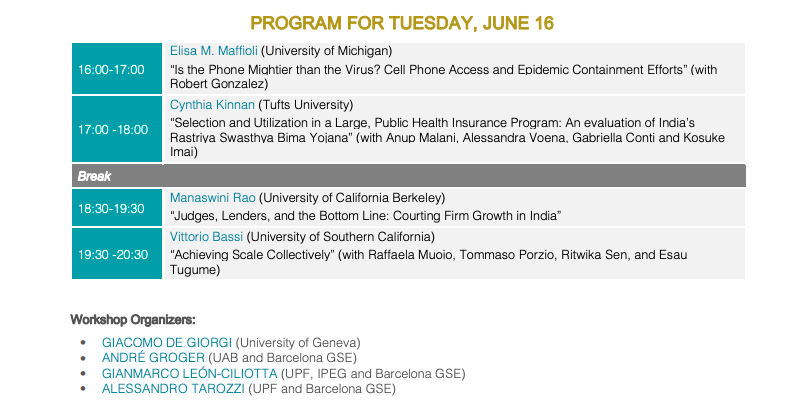 PROGRAM FOR TUESDAY, JUNE 16

| | |
|---|---|
| 16:00-17:00 | Elisa M. Maffioli (University of Michigan) "Is the Phone Mightier than the Virus? Cell Phone Access and Epidemic Containment Efforts" (with Robert Gonzalez) |
| 17:00 -18:00 | Cynthia Kinnan (Tufts University) "Selection and Utilization in a Large, Public Health Insurance Program: An evaluation of India's Rastriya Swasthya Bima Yojana" (with Anup Malani, Alessandra Voena, Gabriella Conti and Kosuke Imai) |
| Break | |
| 18:30-19:30 | Manaswini Rao (University of California Berkeley) "Judges, Lenders, and the Bottom Line: Courting Firm Growth in India" |
| 19:30 -20:30 | Vittorio Bassi (University of Southern California) "Achieving Scale Collectively" (with Raffaela Muoio, Tommaso Porzio, Ritwika Sen, and Esau Tugume) |

Workshop Organizers:

• GIACOMO DE GIORGI (University of Geneva)
• ANDRÉ GROGER (UAB and Barcelona GSE)
• GIANMARCO LEÓN-CILIOTTA (UPF, IPEG and Barcelona GSE)
• ALESSANDRO TAROZZI (UPF and Barcelona GSE)